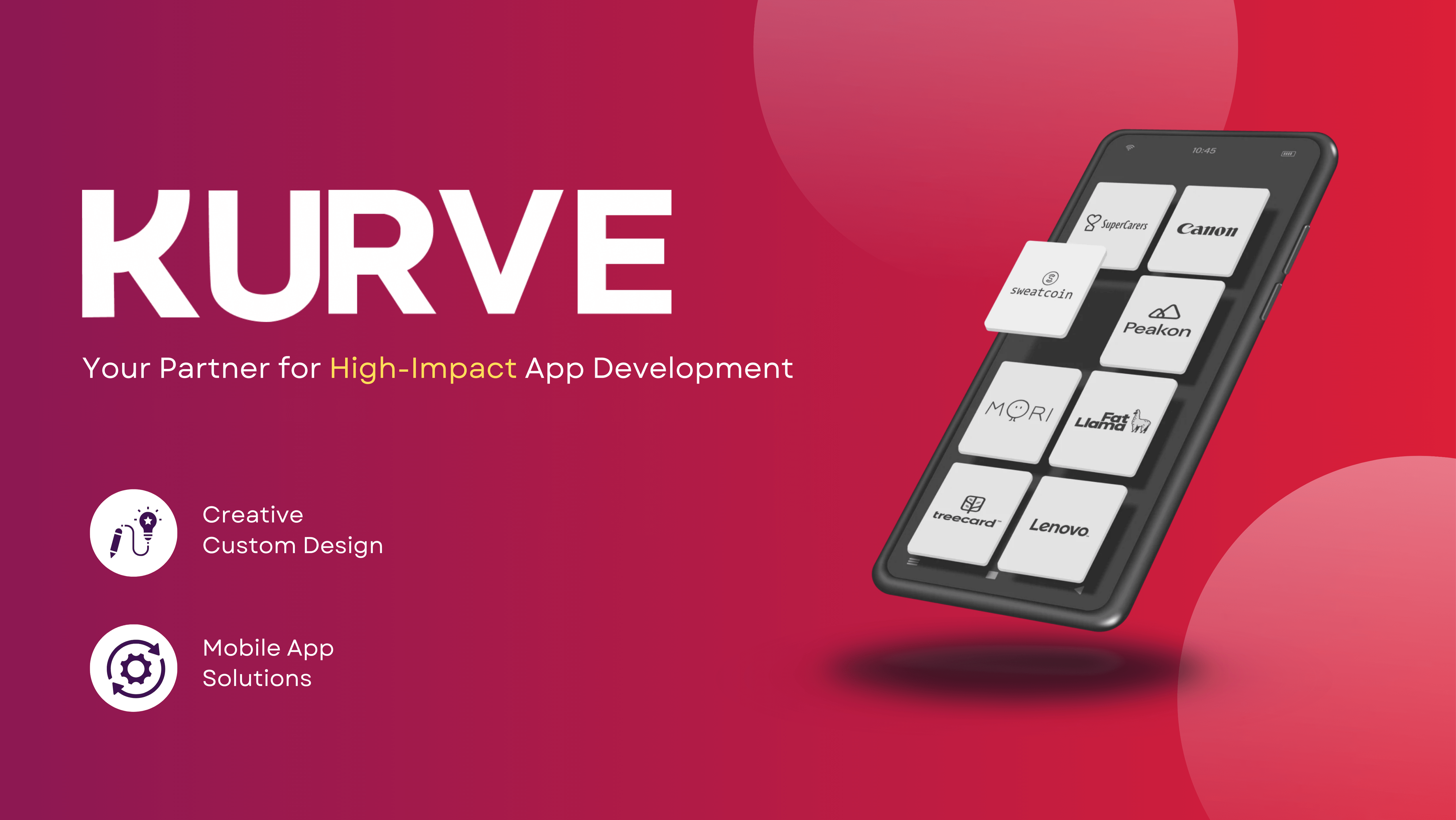 KURVE

Your Partner for High-Impact App Development

Creative
Custom Design

Mobile App
Solutions

10:45

SuperCarers

Canon

sweatcoin

Peakon

MORI

Fat Llama

treecard

Lenovo